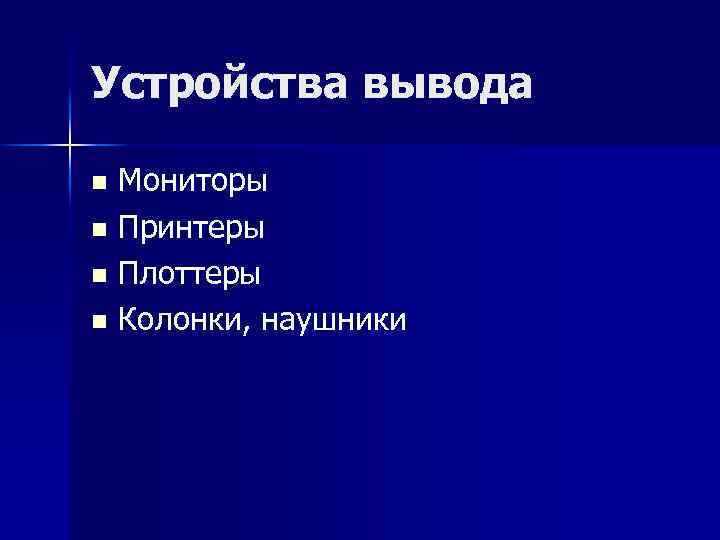 Устройства вывода

- Мониторы
- Принтеры
- Плоттеры
- Колонки, наушники